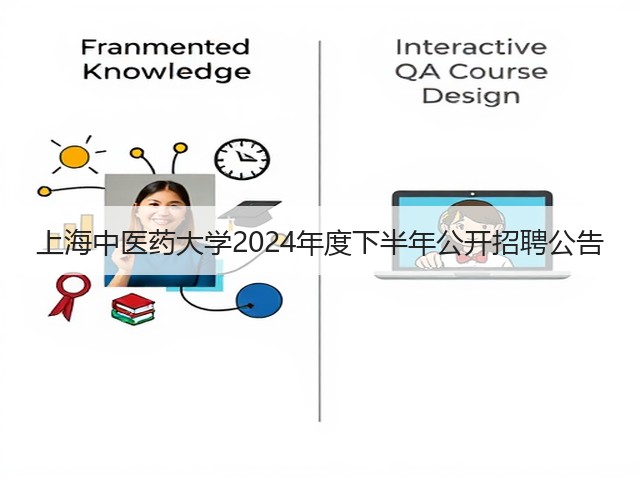 Franmented Knowledge

Interactive QA Course Design

上海中医药大学2024年度下半年公开招聘公告